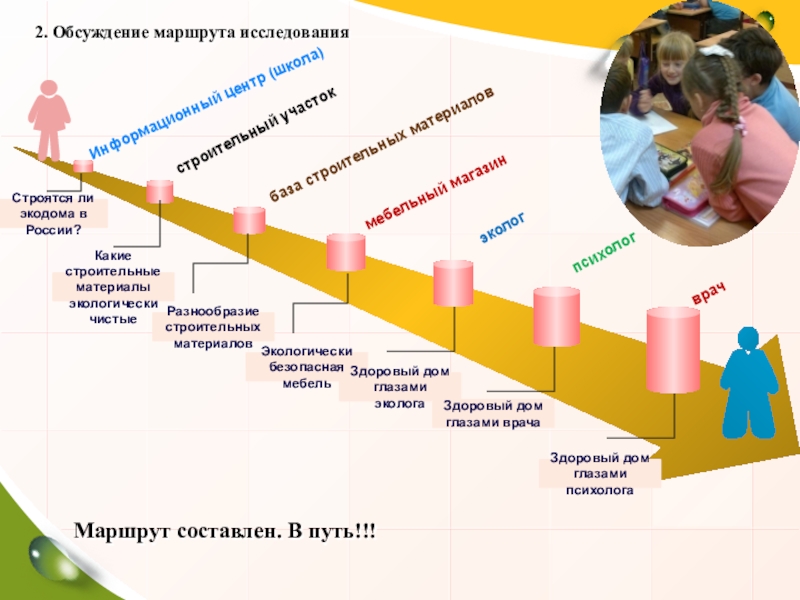 2. Обсуждение маршрута исследования

Информационный центр (школа)

строительный участок

база строительных материалов

мебельный магазин

эколог

психолог

врач

Строятся ли экодома в России?

Какие строительные материалы экологически чистые

Разнообразие строительных материалов

Экологически безопасная мебель

Здоровый дом глазами эколога

Здоровый дом глазами врача

Здоровый дом глазами психолога

Маршрут составлен. В путь!!!